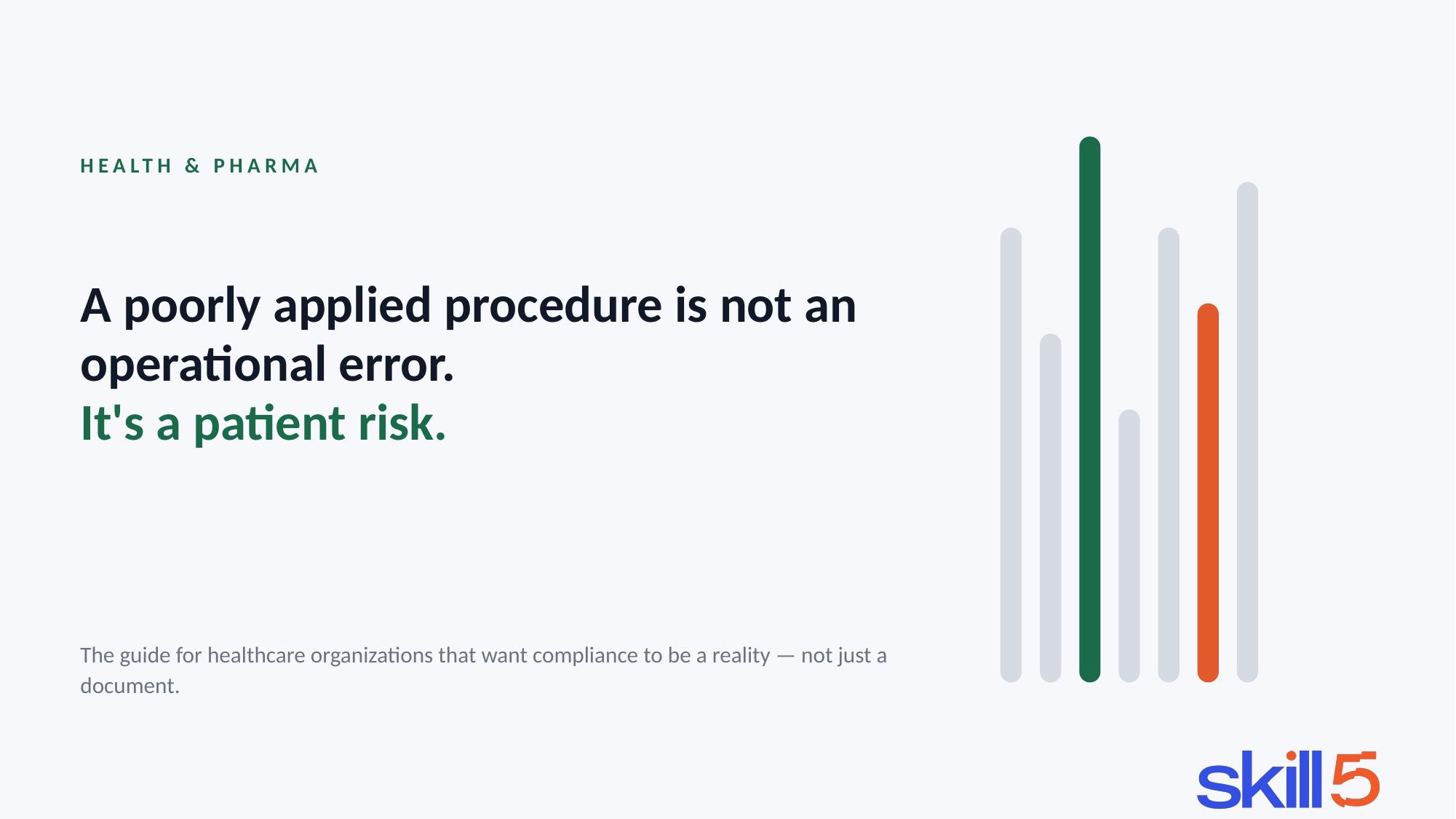 HEALTH & PHARMA

A poorly applied procedure is not an operational error.
It's a patient risk.

The guide for healthcare organizations that want compliance to be a reality — not just a document.

skill5